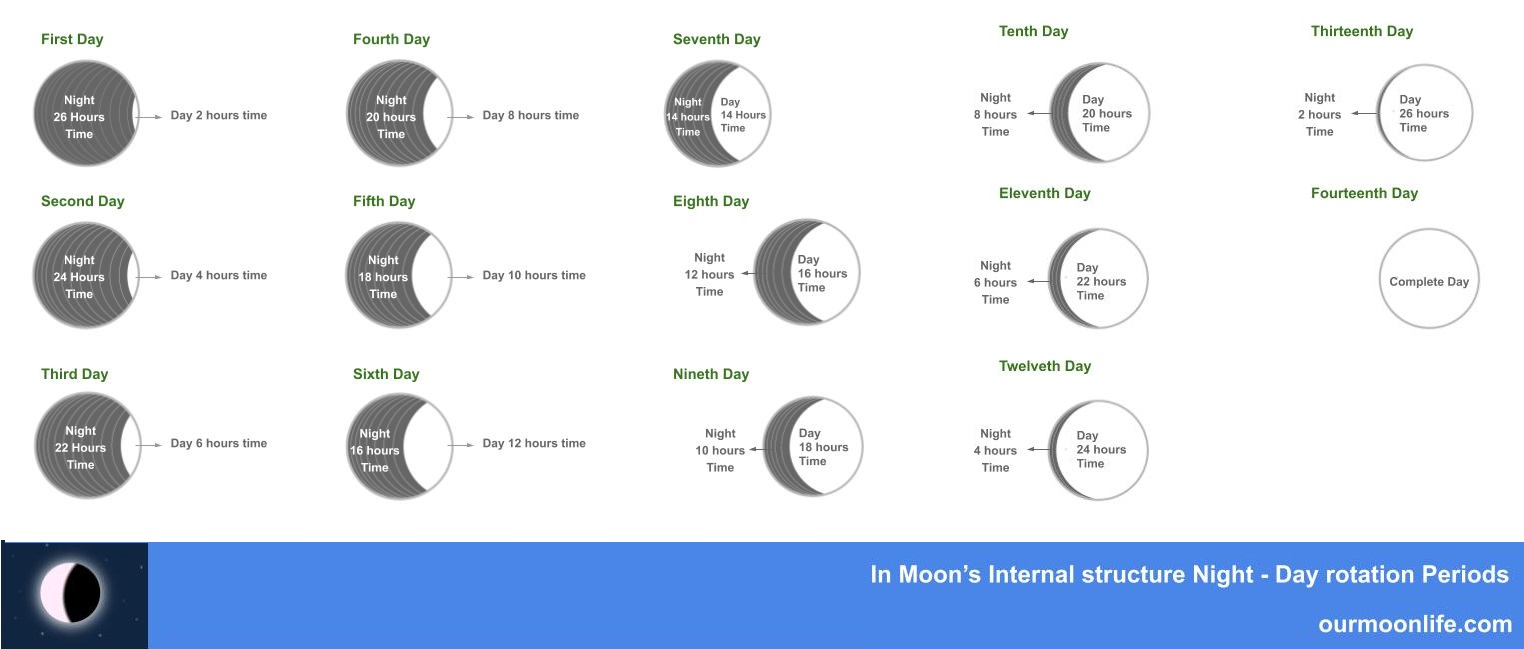 First Day

Night 26 Hours Time

Day 2 hours time

Second Day

Night 24 Hours Time

Day 4 hours time

Third Day

Night 22 Hours Time

Day 6 hours time

Fourth Day

Night 20 hours Time

Day 8 hours time

Fifth Day

Night 18 hours Time

Day 10 hours time

Sixth Day

Night 16 hours Time

Day 12 hours time

Seventh Day

Night 14 hours Time

Day 14 Hours Time

Eighth Day

Night 12 hours Time

Day 16 hours Time

Nineth Day

Night 10 hours Time

Day 18 hours Time

Tenth Day

Night 8 hours Time

Day 20 hours Time

Eleventh Day

Night 6 hours Time

Day 22 hours Time

Twelveth Day

Night 4 hours Time

Day 24 hours Time

Thirteenth Day

Night 2 hours Time

Day 26 hours Time

Fourteenth Day

Complete Day

In Moon's Internal structure Night - Day rotation Periods

ourmoonlife.com